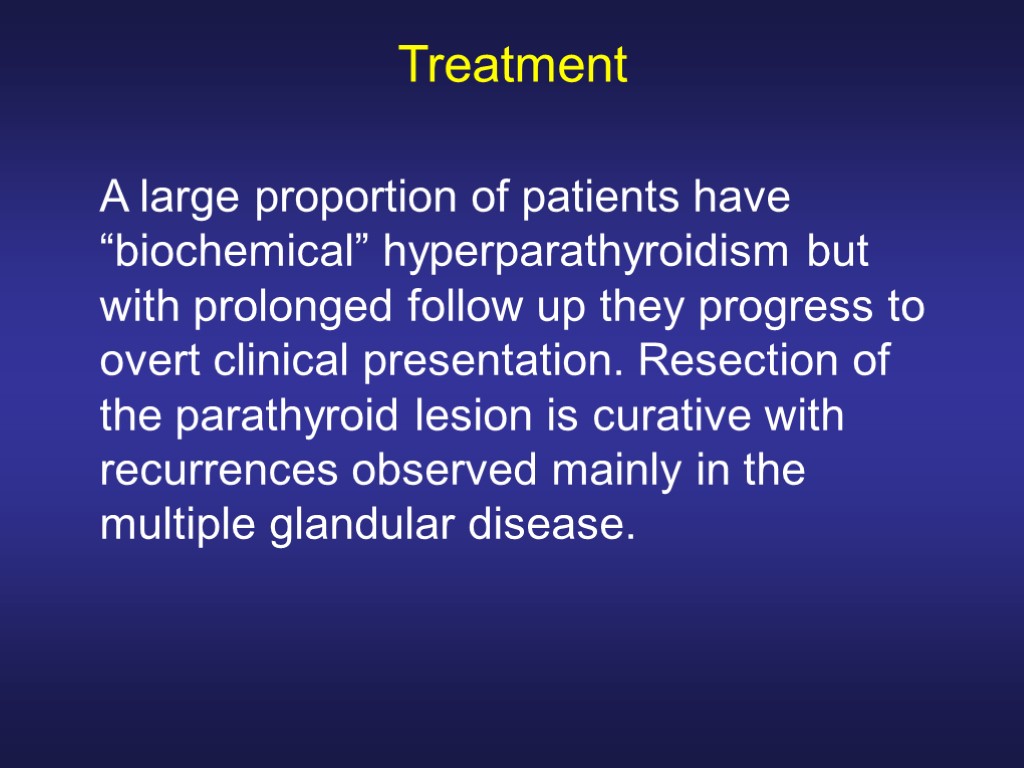 Treatment

A large proportion of patients have “biochemical” hyperparathyroidism but with prolonged follow up they progress to overt clinical presentation. Resection of the parathyroid lesion is curative with recurrences observed mainly in the multiple glandular disease.